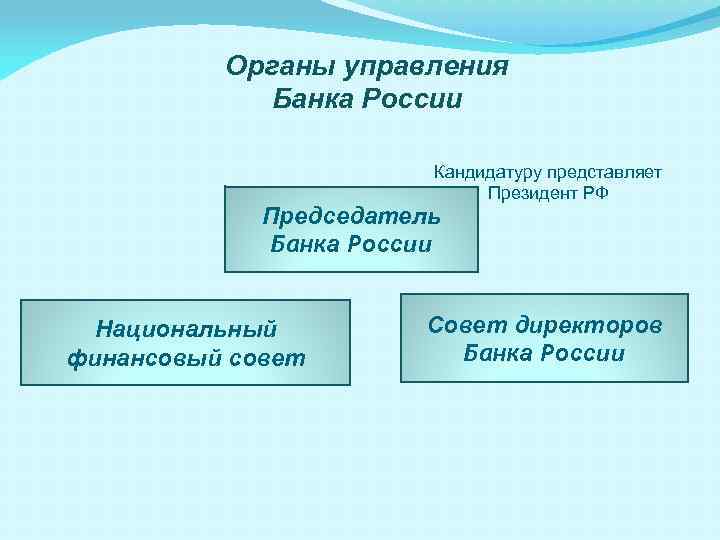 Органы управления Банка России

Кандидатуру представляет Президент РФ

Председатель Банка России

Национальный финансовый совет

Совет директоров Банка России